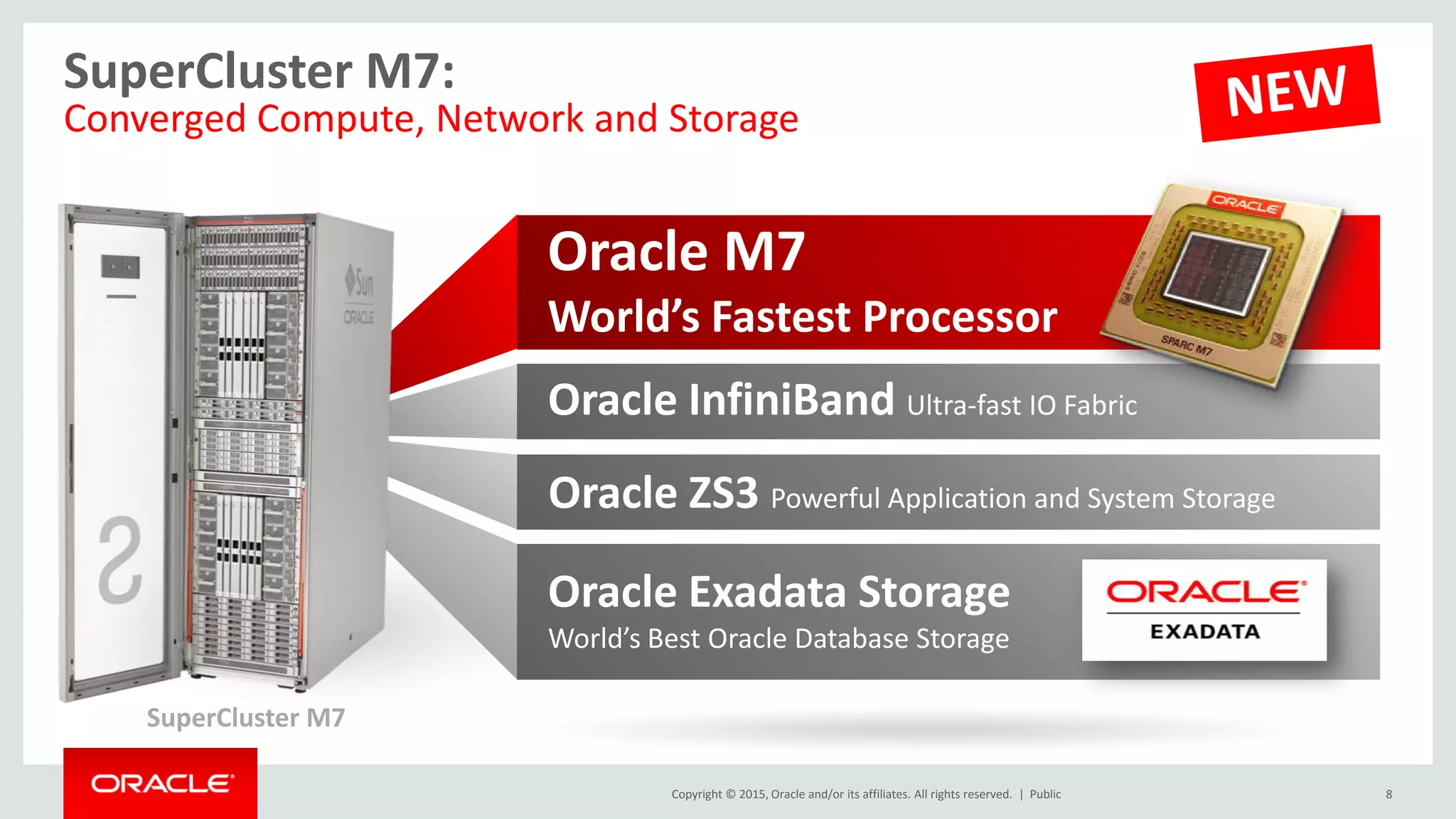 SuperCluster M7:
Converged Compute, Network and Storage

NEW

Sun
ORACLE

Oracle M7
World's Fastest Processor

ORACLE
SPARC M7

Oracle InfiniBand Ultra-fast IO Fabric

Oracle ZS3 Powerful Application and System Storage

Oracle Exadata Storage
World's Best Oracle Database Storage

ORACLE
EXADATA

SuperCluster M7

ORACLE

Copyright © 2015, Oracle and/or its affiliates. All rights reserved. | Public

8